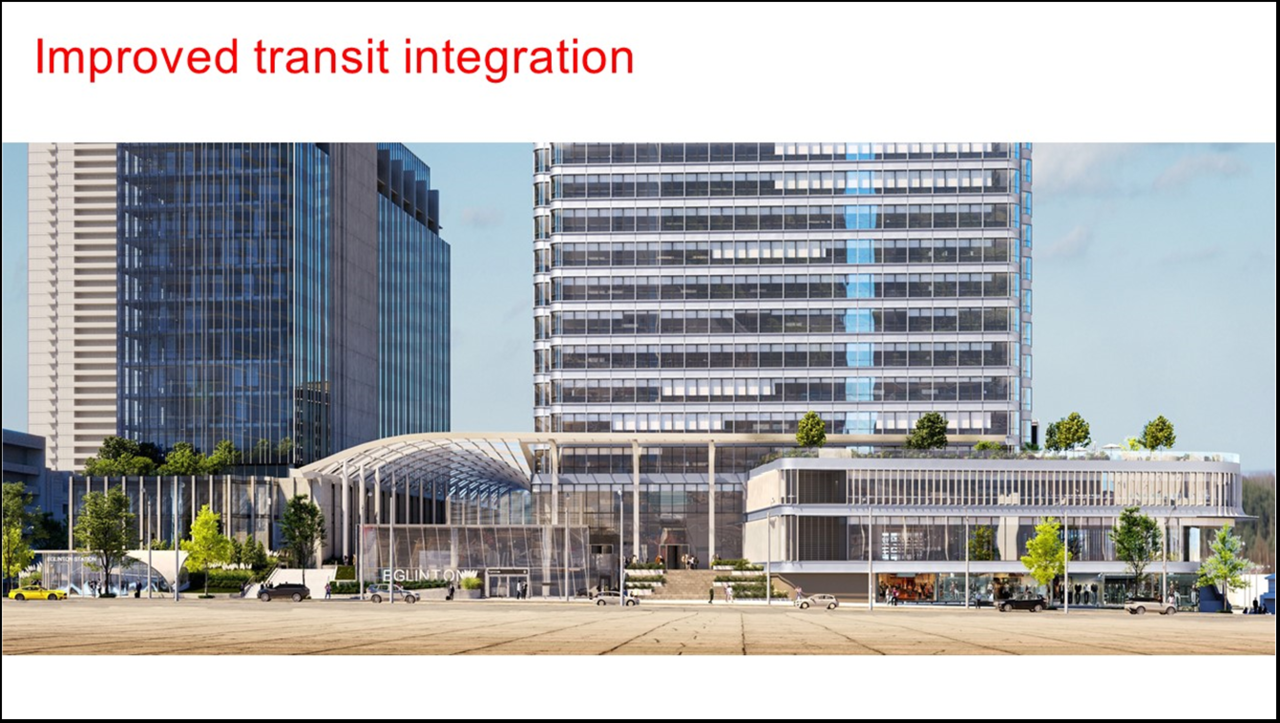 Improved transit integration

EGLINTON